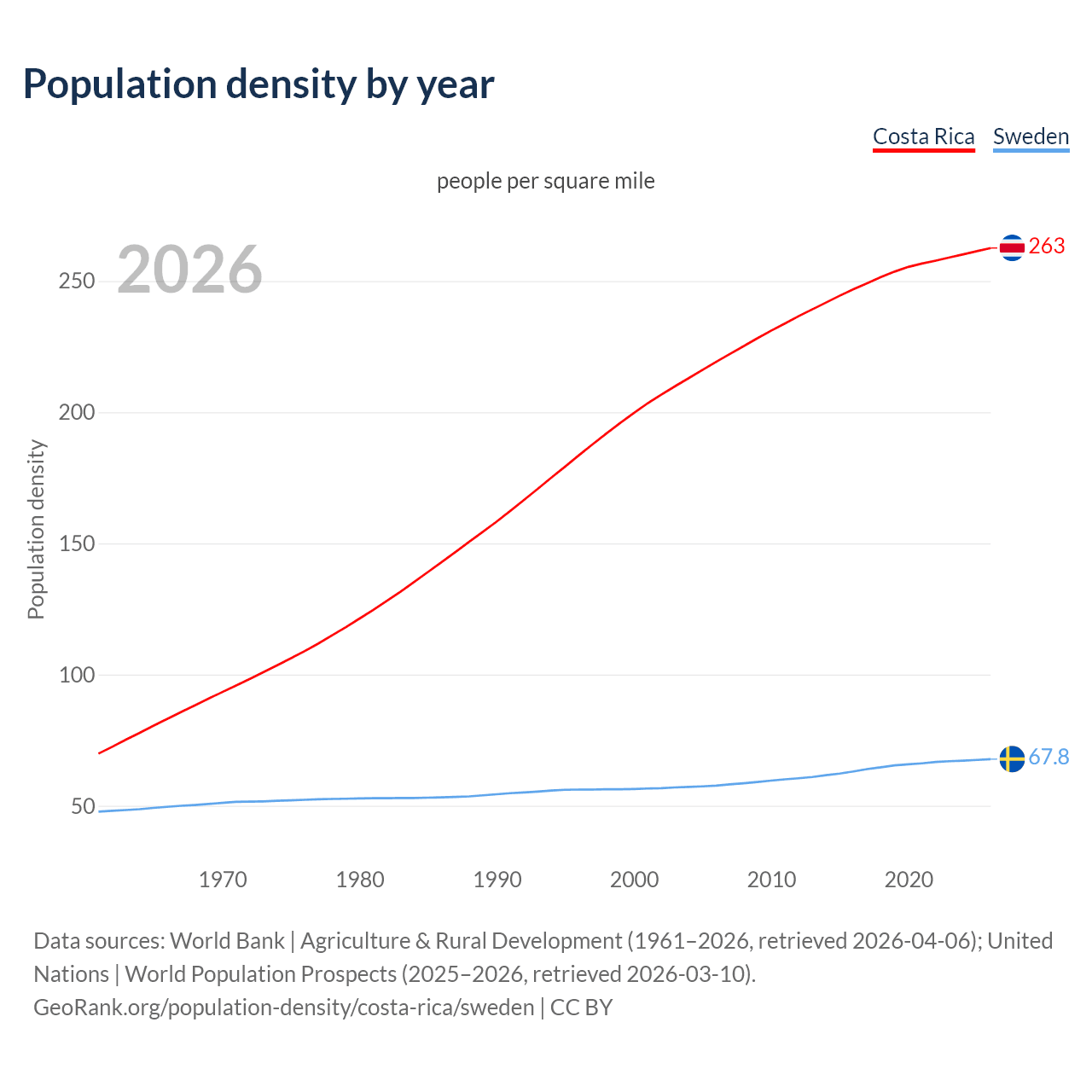 Population density by year

Costa Rica Sweden

people per square mile

2026

Population density

250
200
150
100
50

263

67.8

1970 1980 1990 2000 2010 2020

Data sources: World Bank | Agriculture & Rural Development (1961–2026, retrieved 2026-04-06); United Nations | World Population Prospects (2025–2026, retrieved 2026-03-10).
GeoRank.org/population-density/costa-rica/sweden | CC BY